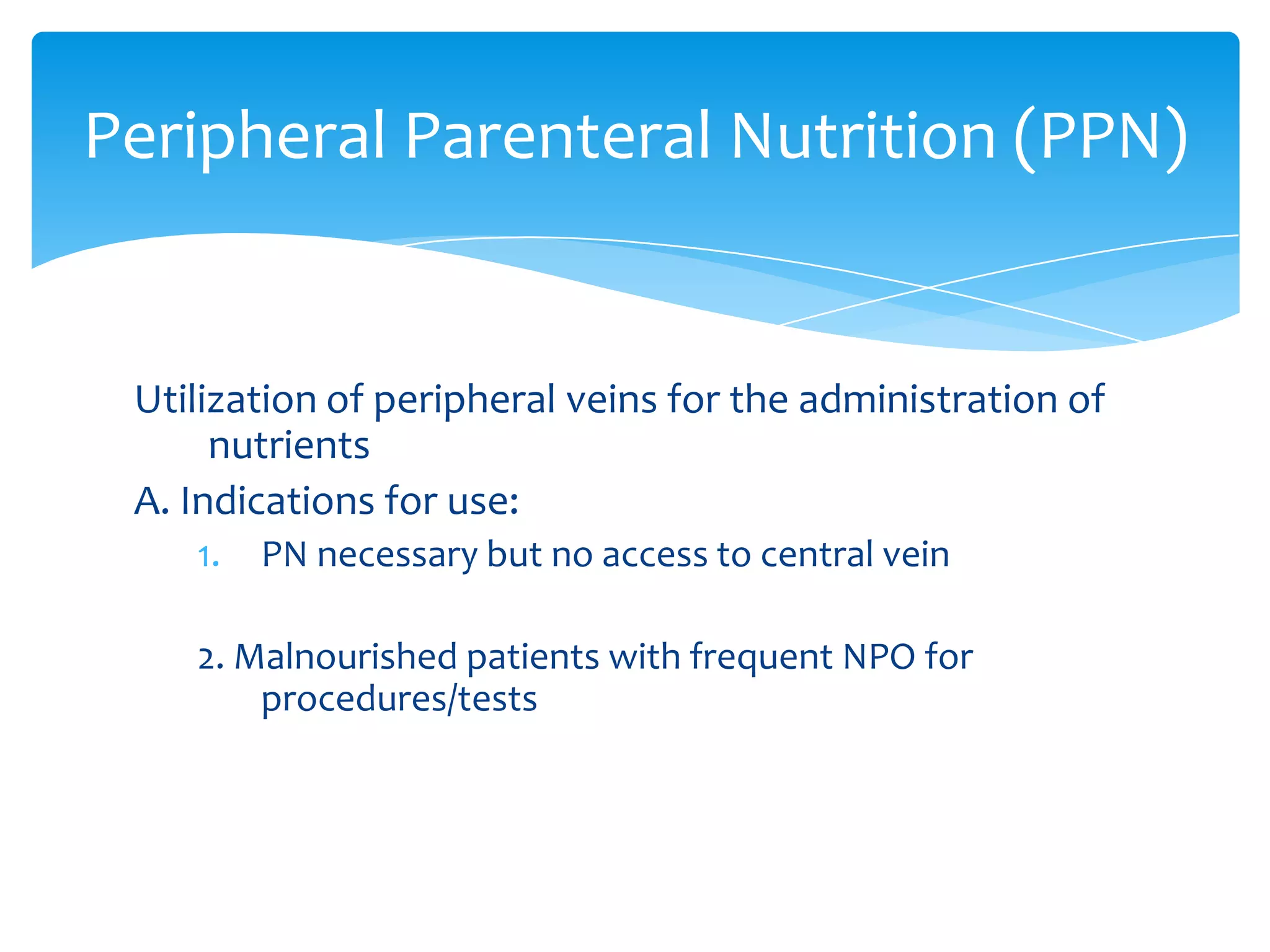 Peripheral Parenteral Nutrition (PPN)

Utilization of peripheral veins for the administration of nutrients

A. Indications for use:

1. PN necessary but no access to central vein

2. Malnourished patients with frequent NPO for procedures/tests